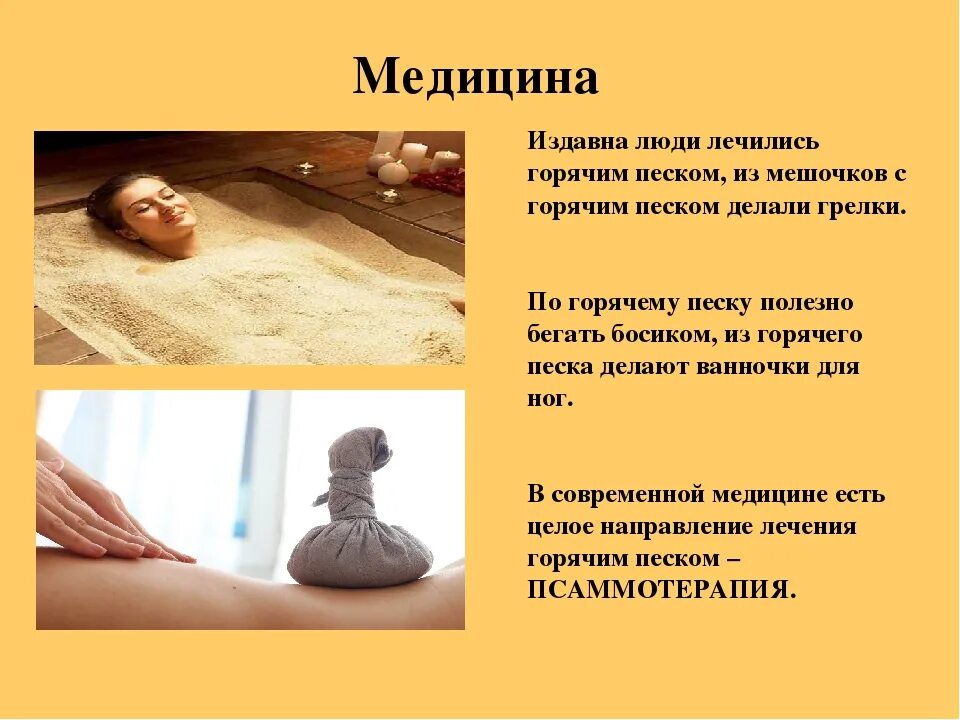 Медицина

Издавна люди лечились горячим песком, из мешочков с горячим песком делали грелки.

По горячему песку полезно бегать босиком, из горячего песка делают ванночки для ног.

В современной медицине есть целое направление лечения горячим песком – ПСАММОТЕРАПИЯ.